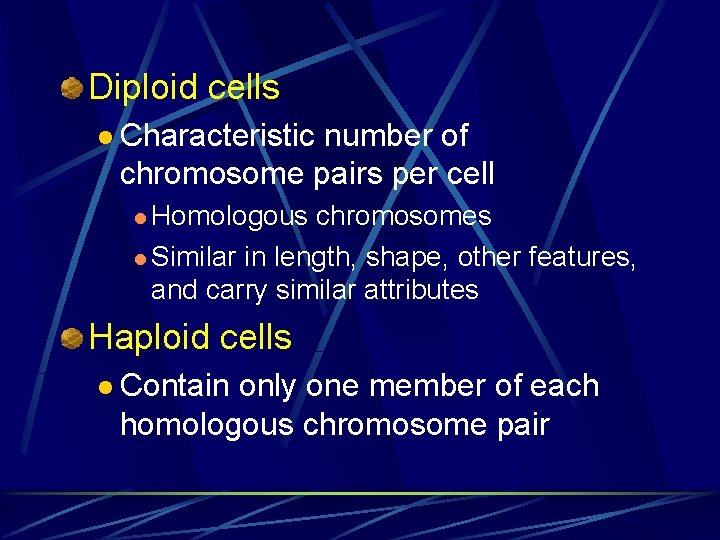 Diploid cells

Characteristic number of chromosome pairs per cell

Homologous chromosomes

Similar in length, shape, other features, and carry similar attributes

Haploid cells

Contain only one member of each homologous chromosome pair